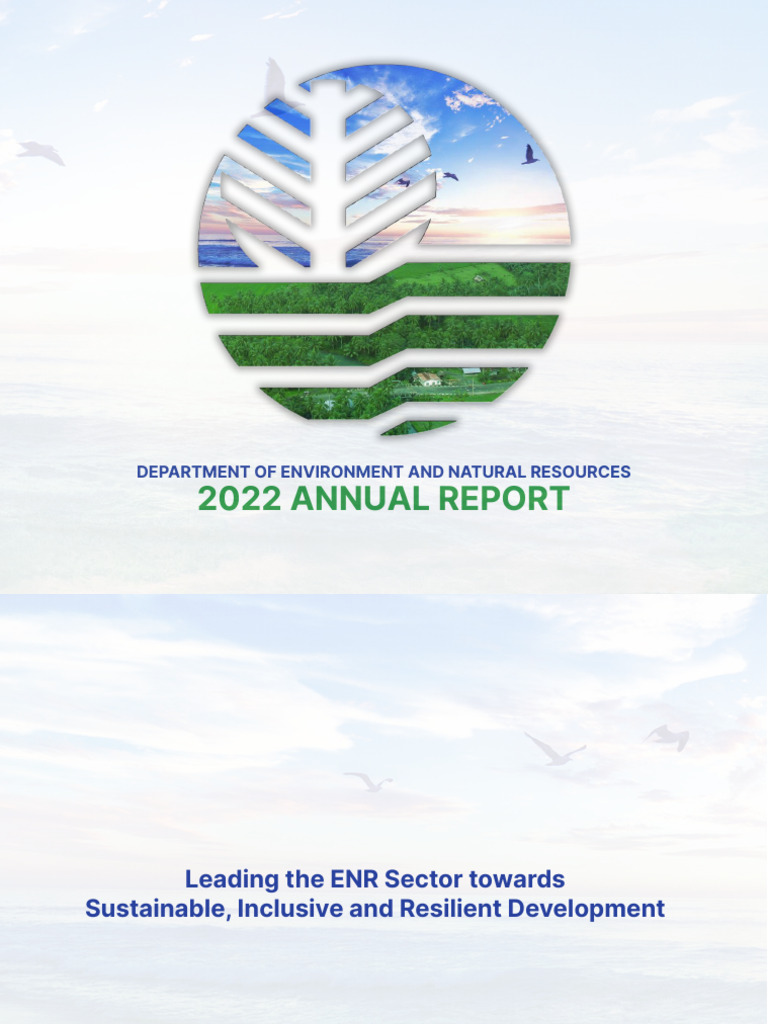 DEPARTMENT OF ENVIRONMENT AND NATURAL RESOURCES
2022 ANNUAL REPORT

Leading the ENR Sector towards
Sustainable, Inclusive and Resilient Development